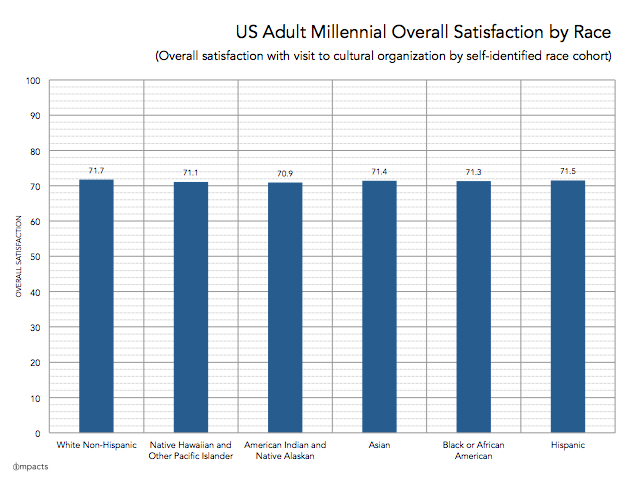 US Adult Millennial Overall Satisfaction by Race

(Overall satisfaction with visit to cultural organization by self-identified race cohort)

OVERALL SATISFACTION

100
90
80
70
60
50
40
30
20
10
0

71.7
71.1
70.9
71.4
71.3
71.5

White Non-Hispanic
Native Hawaiian and Other Pacific Islander
American Indian and Native Alaskan
Asian
Black or African American
Hispanic

impacts